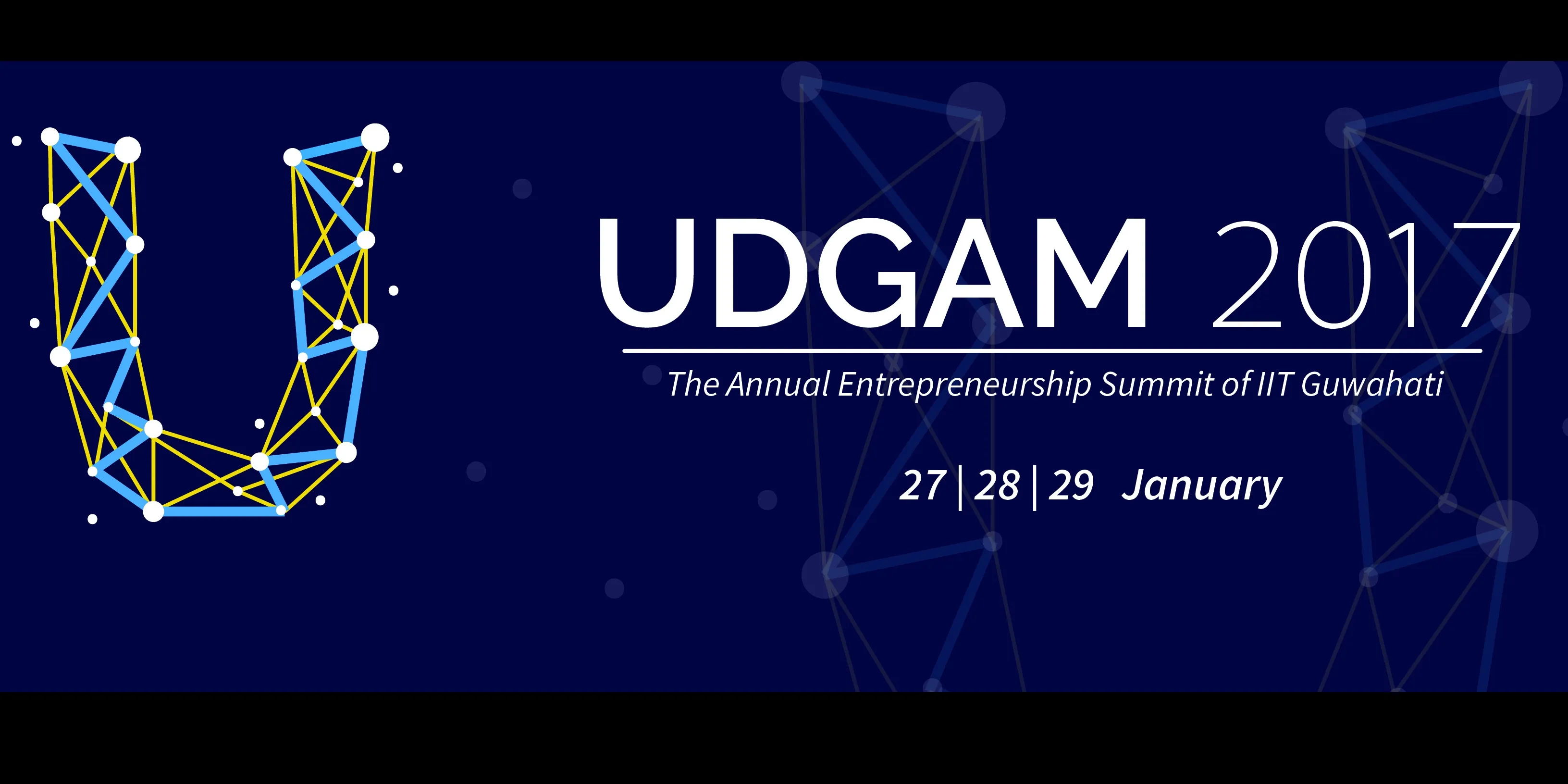 UDGAM 2017

The Annual Entrepreneurship Summit of IIT Guwahati

27 | 28 | 29 January